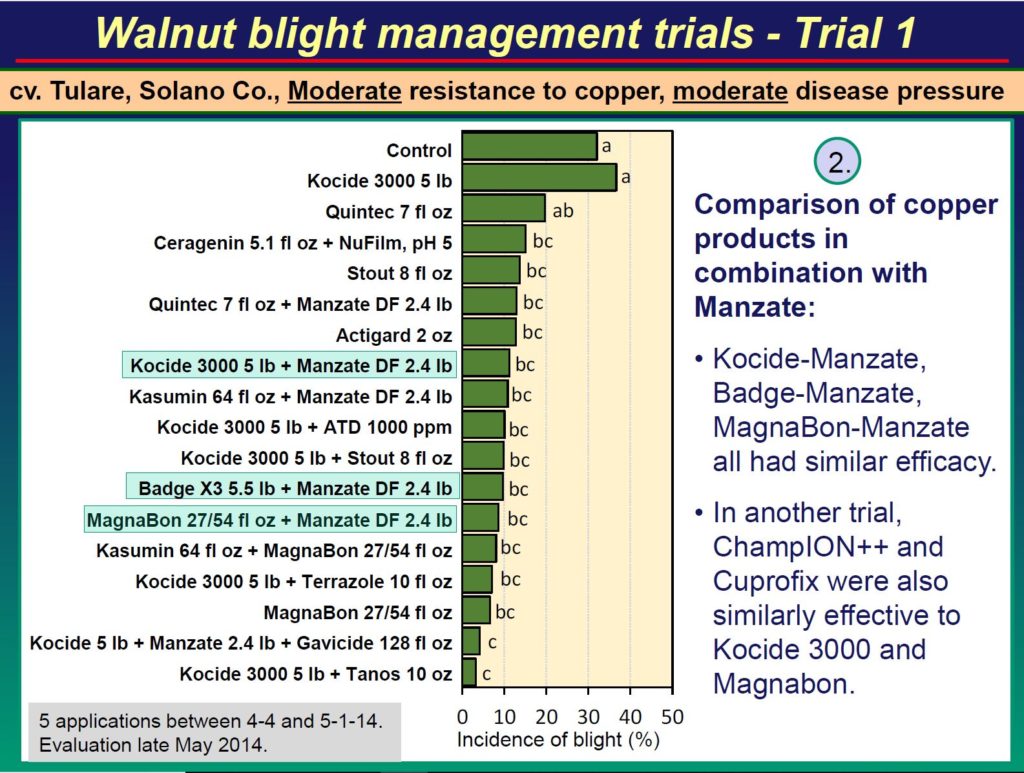 Walnut blight management trials - Trial 1

cv. Tulare, Solano Co., Moderate resistance to copper, moderate disease pressure

Control a
Kocide 3000 5 lb a
Quintec 7 fl oz ab
Ceragenin 5.1 fl oz + NuFilm, pH 5 bc
Stout 8 fl oz bc
Quintec 7 fl oz + Manzate DF 2.4 lb bc
Actigard 2 oz bc
Kocide 3000 5 lb + Manzate DF 2.4 lb bc
Kasumin 64 fl oz + Manzate DF 2.4 lb bc
Kocide 3000 5 lb + ATD 1000 ppm bc
Kocide 3000 5 lb + Stout 8 fl oz bc
Badge X3 5.5 lb + Manzate DF 2.4 lb bc
MagnaBon 27/54 fl oz + Manzate DF 2.4 lb bc
Kasumin 64 fl oz + MagnaBon 27/54 fl oz bc
Kocide 3000 5 lb + Terrazole 10 fl oz bc
MagnaBon 27/54 fl oz bc
Kocide 5 lb + Manzate 2.4 lb + Gavicide 128 fl oz c
Kocide 3000 5 lb + Tanos 10 oz c

0 10 20 30 40 50
Incidence of blight (%)

5 applications between 4-4 and 5-1-14.
Evaluation late May 2014.

2.

Comparison of copper products in combination with Manzate:

• Kocide-Manzate, Badge-Manzate, MagnaBon-Manzate all had similar efficacy.

• In another trial, ChampION++ and Cuprofix were also similarly effective to Kocide 3000 and Magnabon.